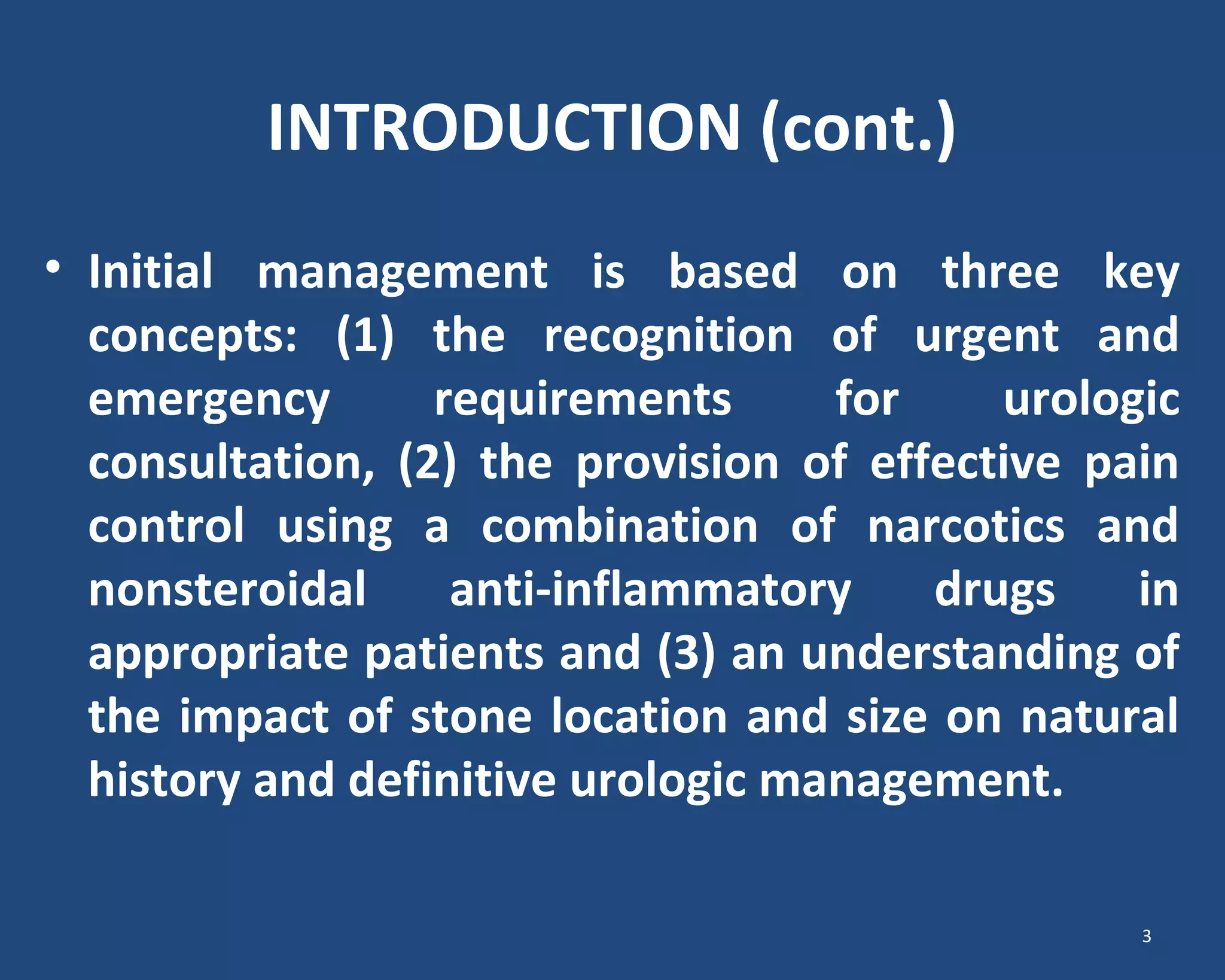 INTRODUCTION (cont.)

• Initial management is based on three key concepts: (1) the recognition of urgent and emergency requirements for urologic consultation, (2) the provision of effective pain control using a combination of narcotics and nonsteroidal anti-inflammatory drugs in appropriate patients and (3) an understanding of the impact of stone location and size on natural history and definitive urologic management.

3